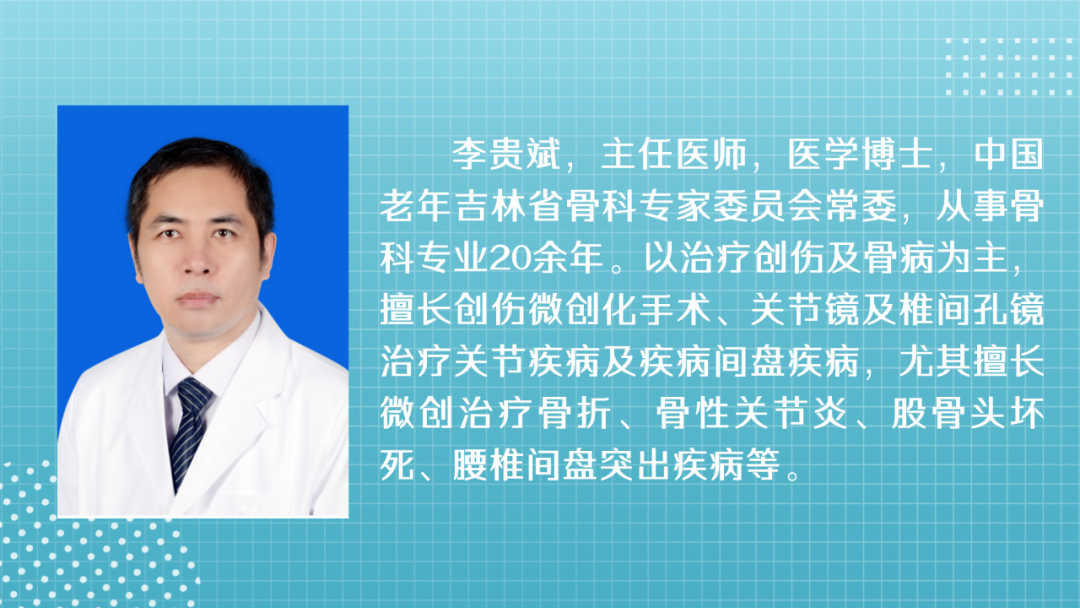 李贵斌，主任医师，医学博士，中国老年吉林省骨科专家委员会常委，从事骨科专业20余年。以治疗创伤及骨病为主，擅长创伤微创化手术、关节镜及椎间孔镜治疗关节疾病及疾病间盘疾病，尤其擅长微创治疗骨折、骨性关节炎、股骨头坏死、腰椎间盘突出疾病等。